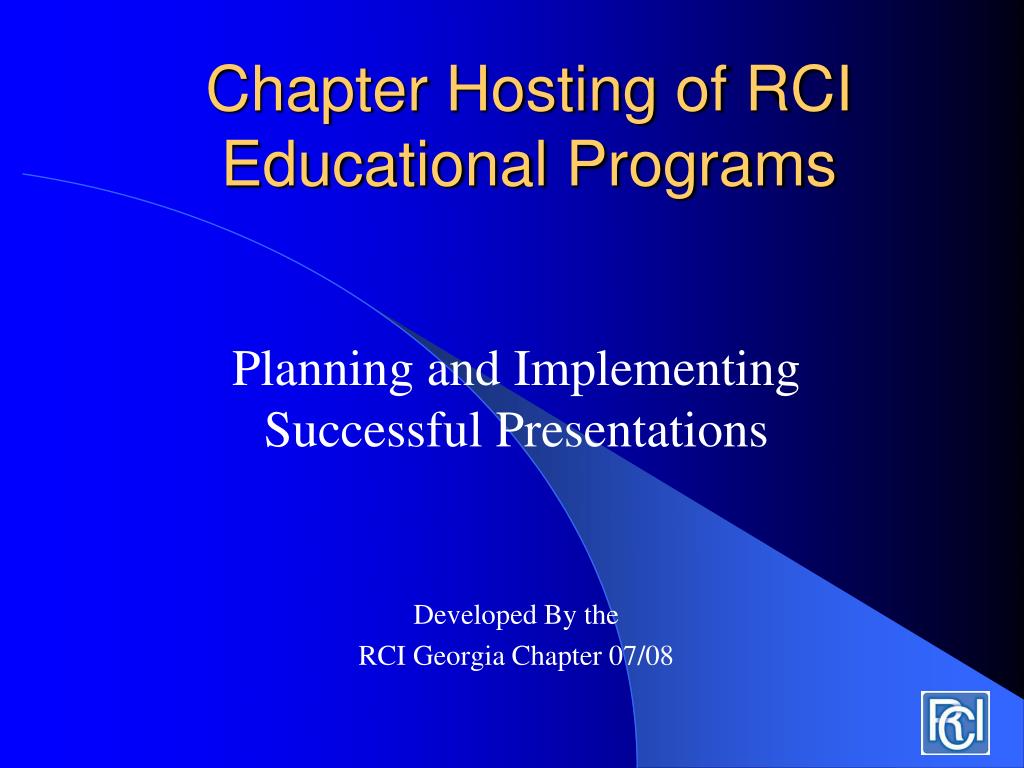 Chapter Hosting of RCI Educational Programs

Planning and Implementing Successful Presentations

Developed By the
RCI Georgia Chapter 07/08

RCI